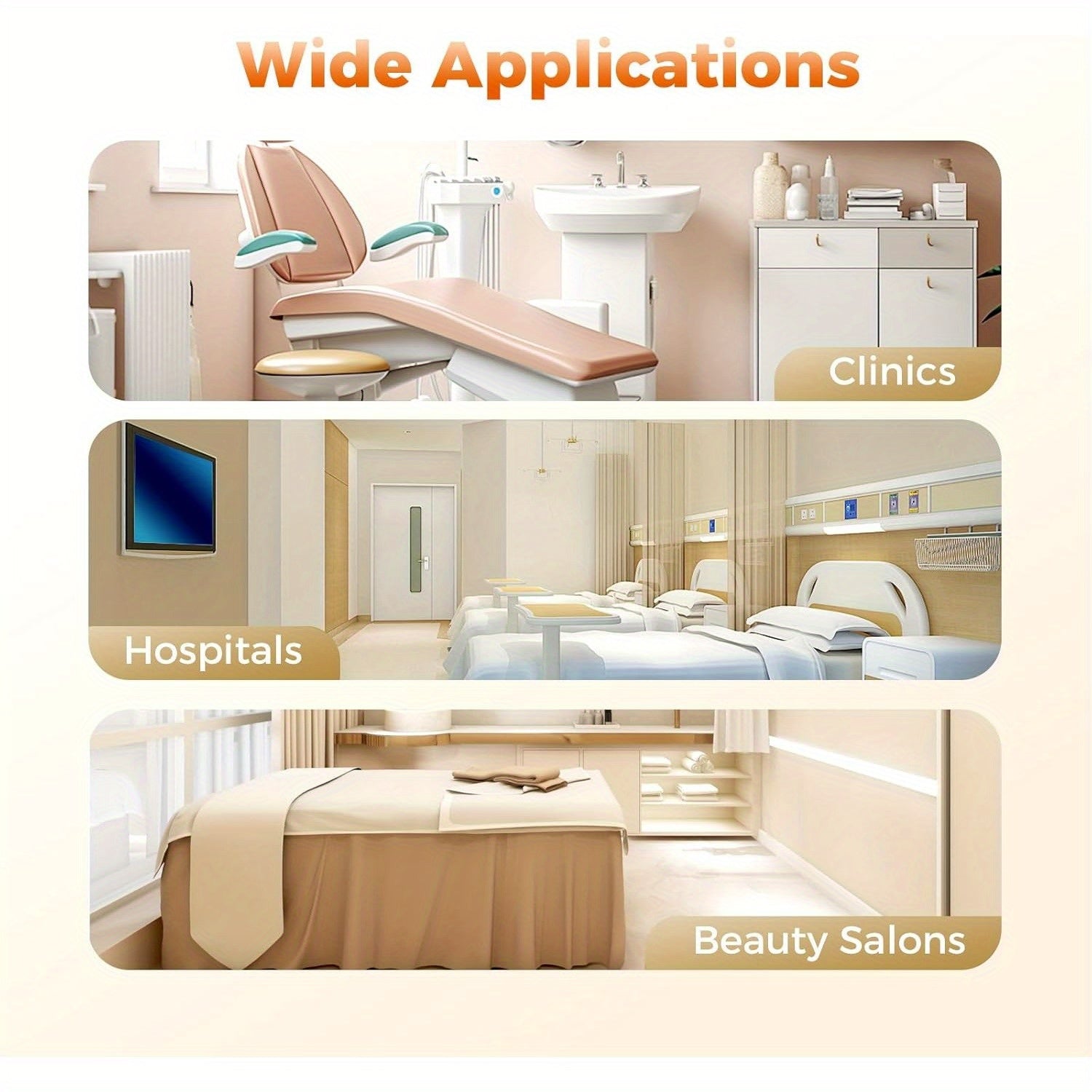 Wide Applications

Clinics

Hospitals

Beauty Salons